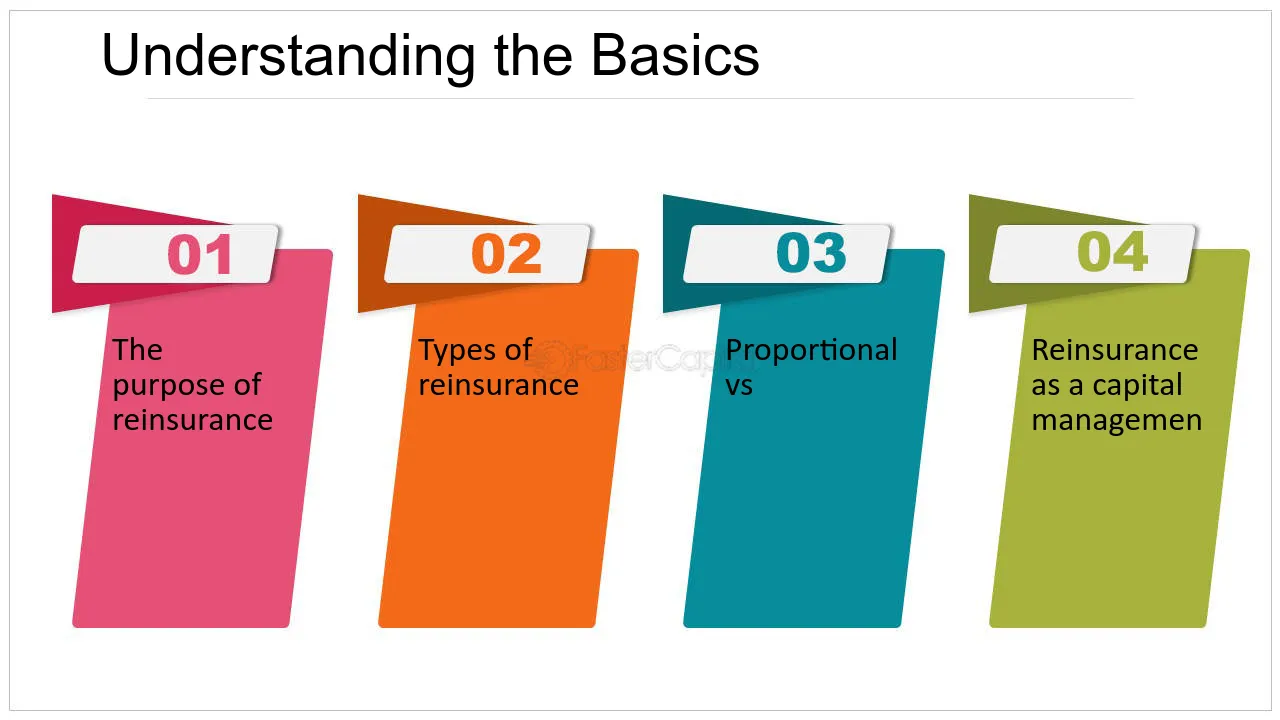 Understanding the Basics

01

The purpose of reinsurance

02

Types of reinsurance

FasterCapital

03

Proportional vs

04

Reinsurance as a capital managemen